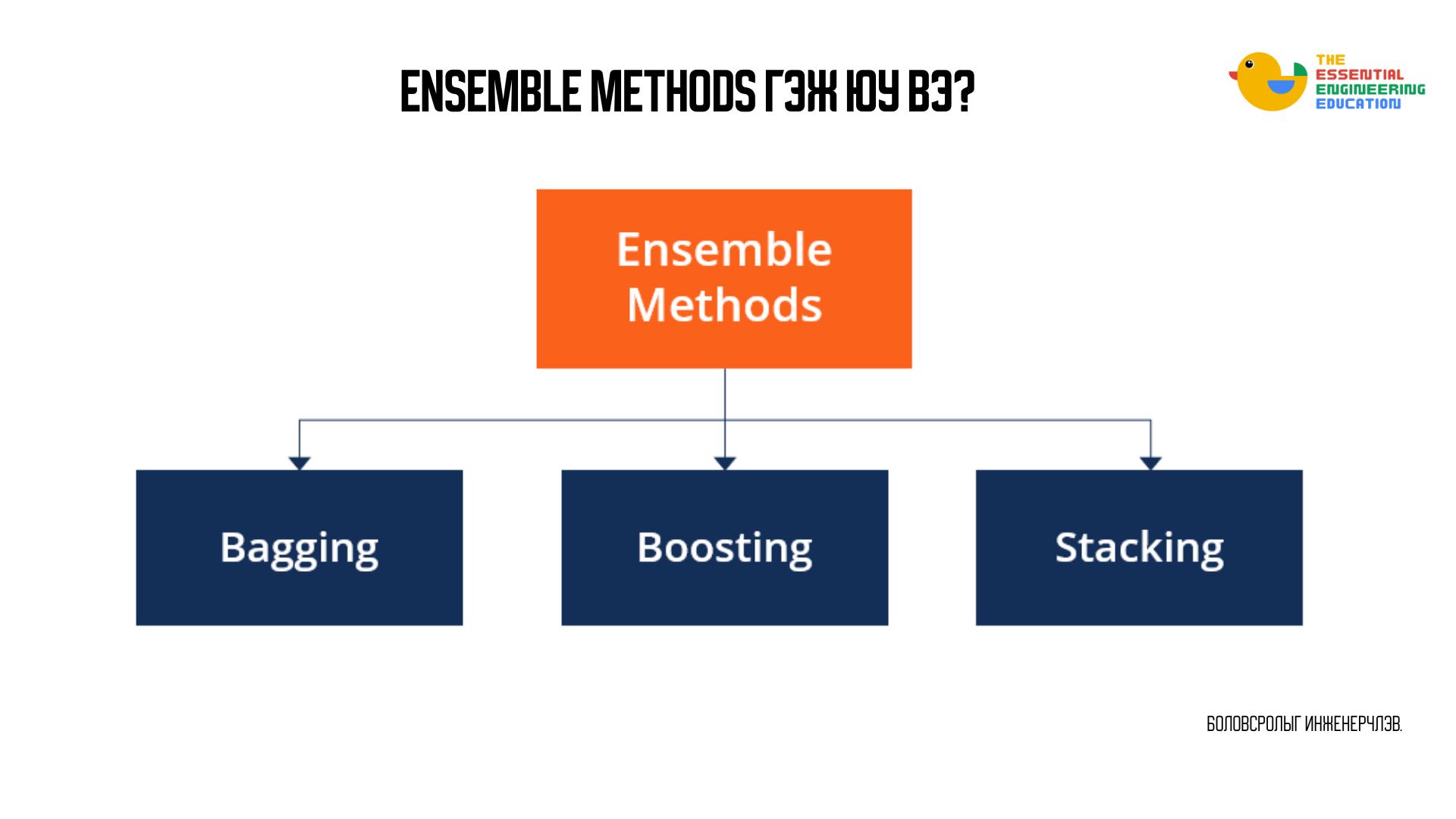 ENSEMBLE METHODS ГЭЖ ЮУ ВЭ?

THE ESSENTIAL ENGINEERING EDUCATION

Ensemble Methods

Bagging

Boosting

Stacking

БОЛОВСРОЛЫГ ИНЖЕНЕРЧЛЭВ.